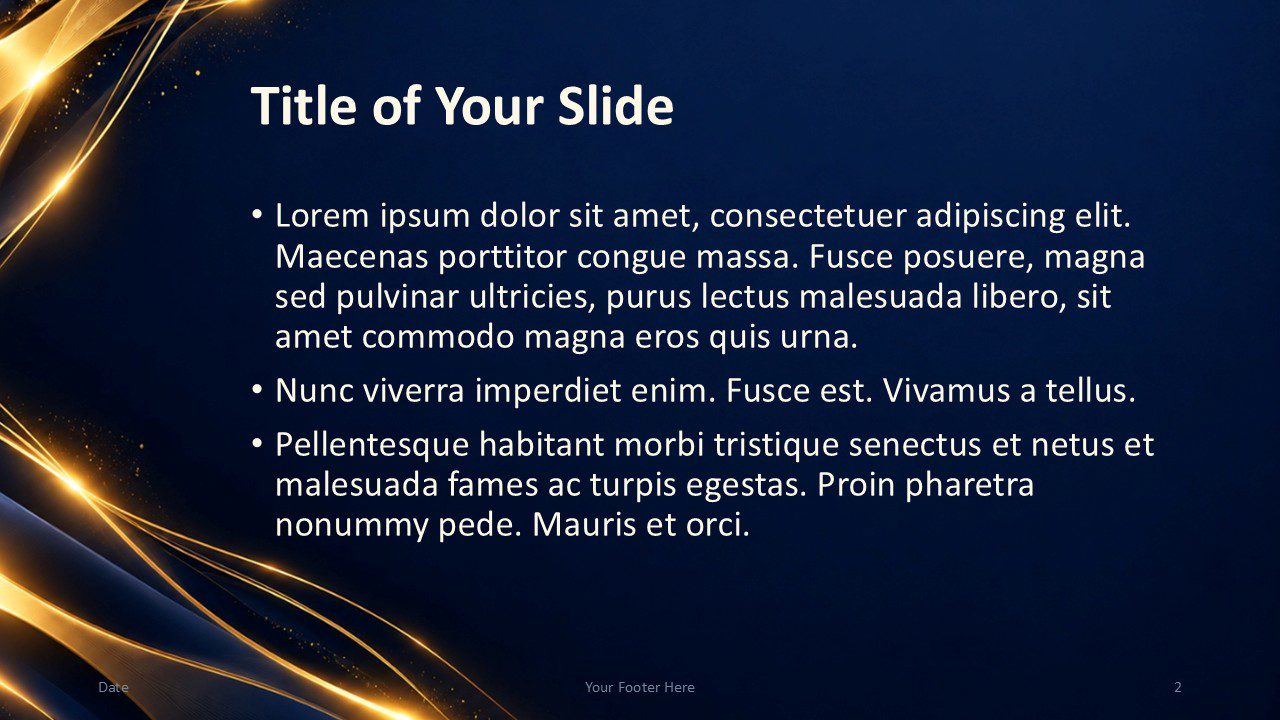 Title of Your Slide

• Lorem ipsum dolor sit amet, consectetuer adipiscing elit. Maecenas porttitor congue massa. Fusce posuere, magna sed pulvinar ultricies, purus lectus malesuada libero, sit amet commodo magna eros quis urna.
• Nunc viverra imperdiet enim. Fusce est. Vivamus a tellus.
• Pellentesque habitant morbi tristique senectus et netus et malesuada fames ac turpis egestas. Proin pharetra nonummy pede. Mauris et orci.

Date

Your Footer Here

2